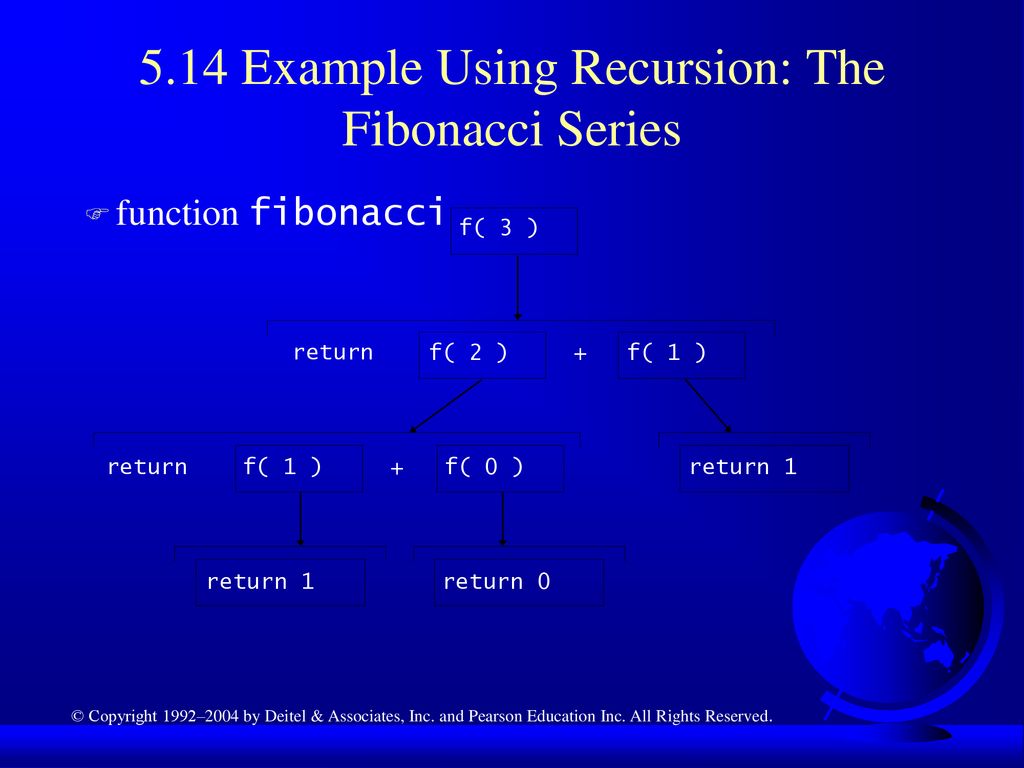 5.14 Example Using Recursion: The Fibonacci Series

function fibonacci

f( 3 )

return f( 2 ) + f( 1 )

return f( 1 ) + f( 0 )

return 1

return 1

return 0

© Copyright 1992–2004 by Deitel & Associates, Inc. and Pearson Education Inc. All Rights Reserved.